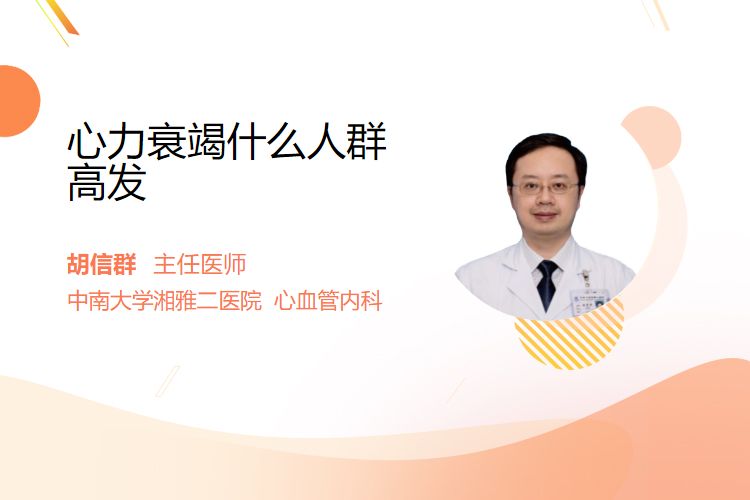 心力衰竭什么人群高发

胡信群 主任医师
中南大学湘雅二医院 心血管内科